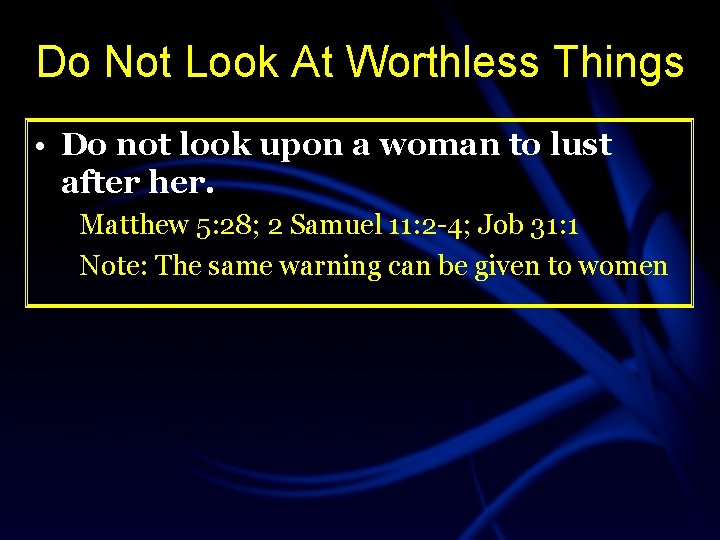 Do Not Look At Worthless Things

• Do not look upon a woman to lust after her.

Matthew 5:28; 2 Samuel 11:2-4; Job 31:1

Note: The same warning can be given to women